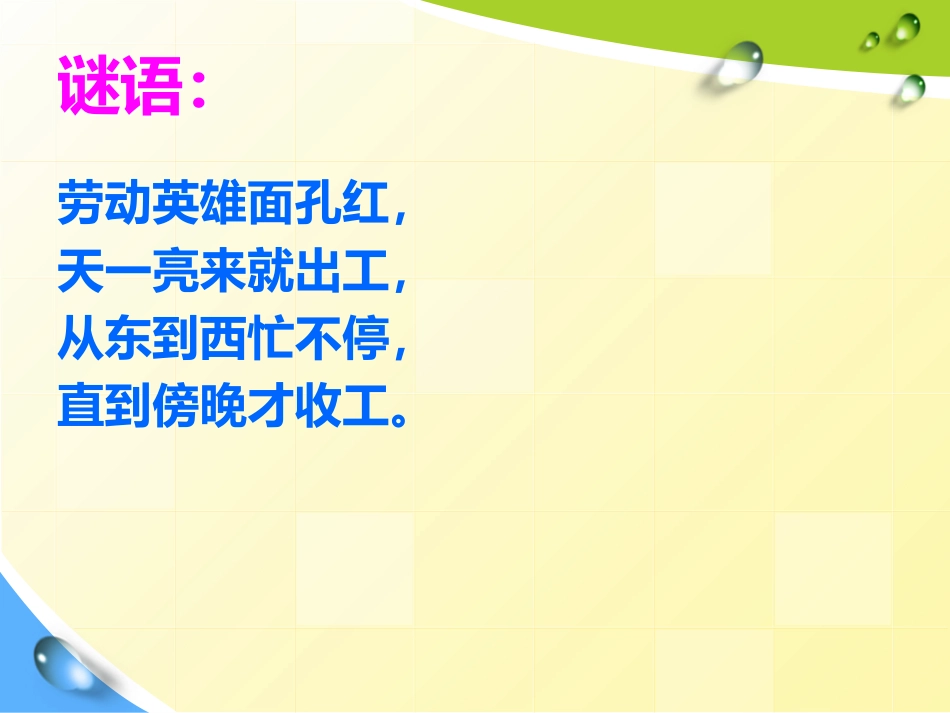 谜语：

劳动英雄面孔红，
天一亮来就出工，
从东到西忙不停，
直到傍晚才收工。